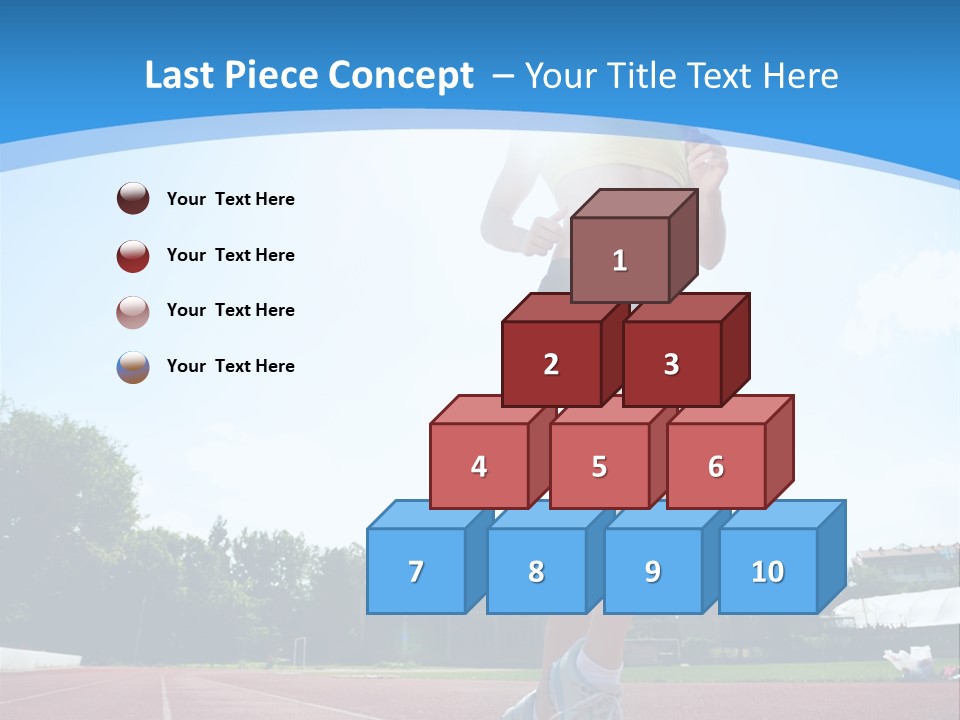 Last Piece Concept – Your Title Text Here

Your Text Here

Your Text Here

Your Text Here

Your Text Here

1

2

3

4

5

6

7

8

9

10